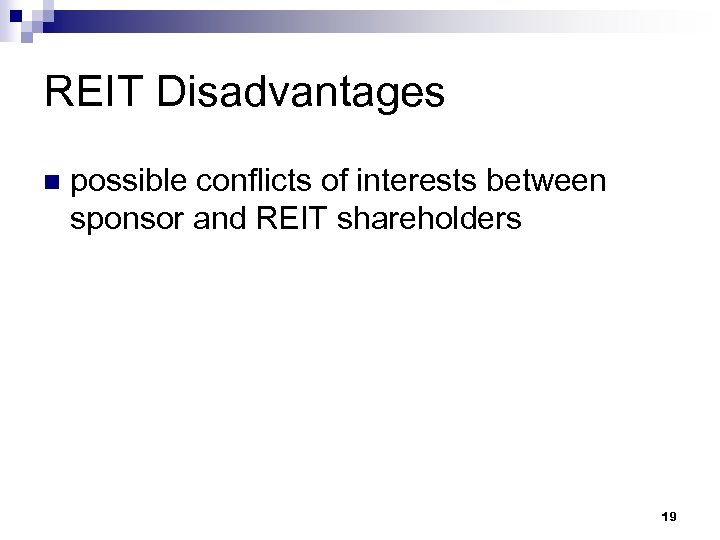 REIT Disadvantages

possible conflicts of interests between sponsor and REIT shareholders

19